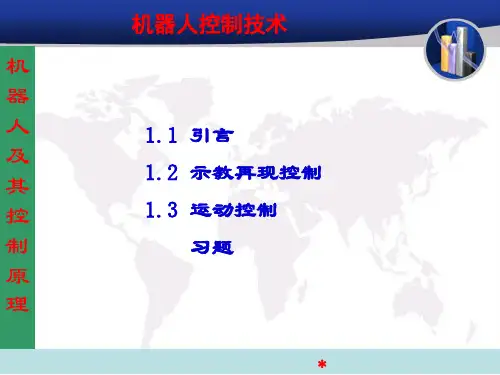 机器人控制技术

机器人及其控制原理

1.1 引言

1.2 示教再现控制

1.3 运动控制

习题

*